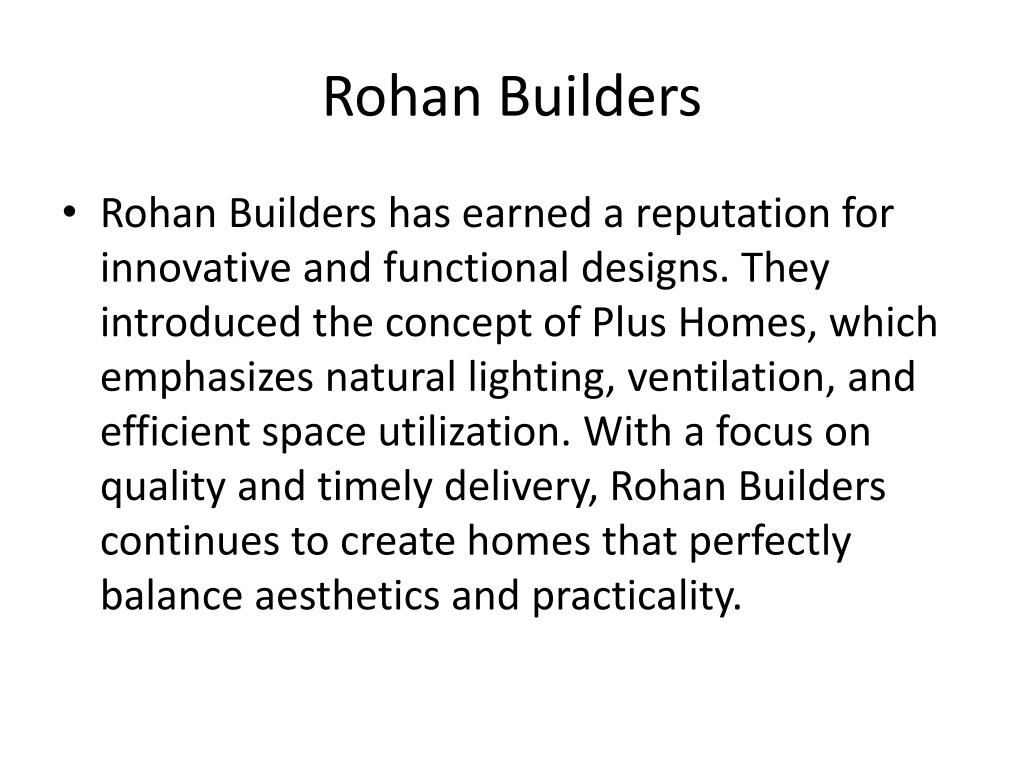 Rohan Builders

• Rohan Builders has earned a reputation for innovative and functional designs. They introduced the concept of Plus Homes, which emphasizes natural lighting, ventilation, and efficient space utilization. With a focus on quality and timely delivery, Rohan Builders continues to create homes that perfectly balance aesthetics and practicality.